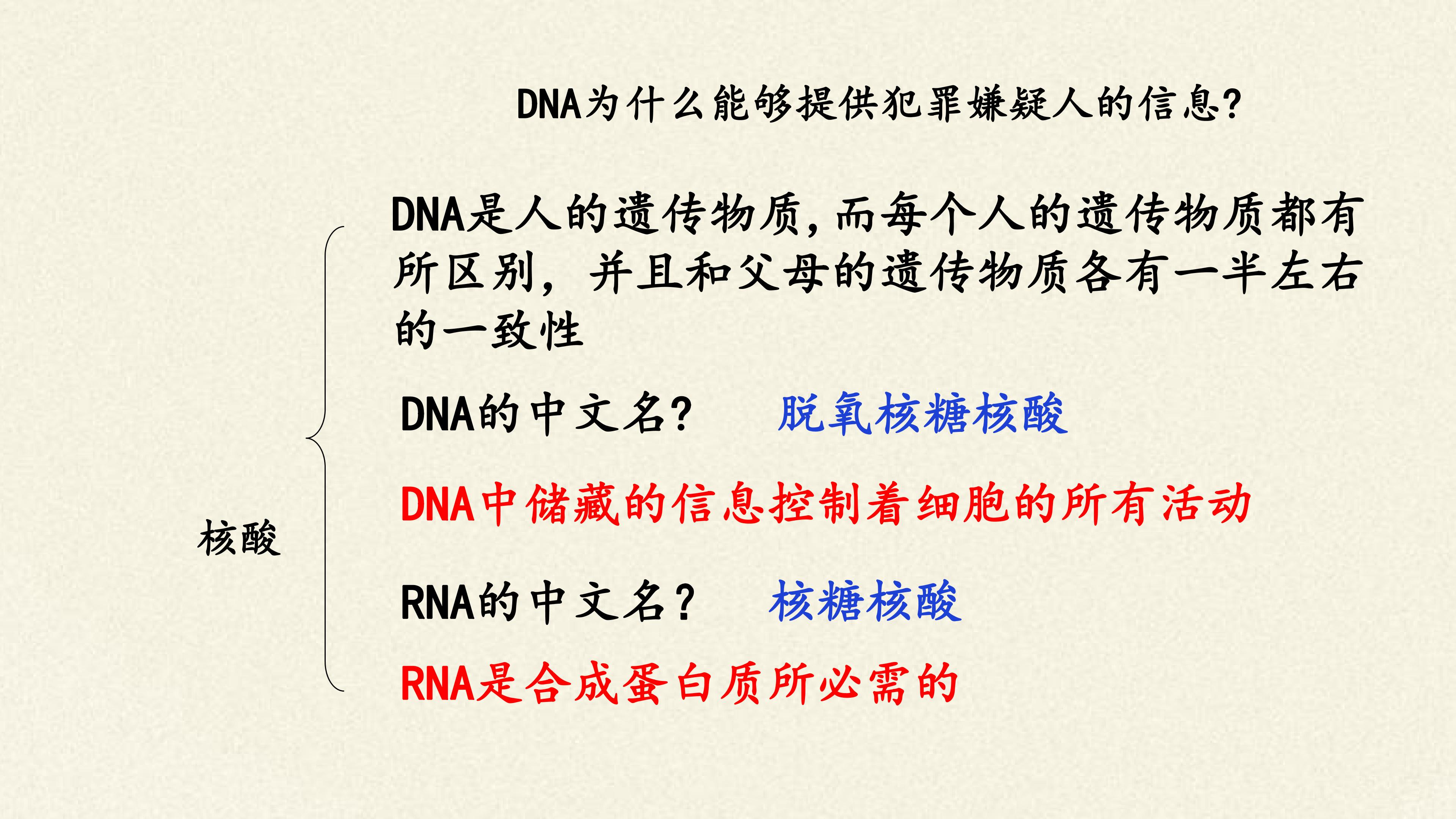 DNA为什么能够提供犯罪嫌疑人的信息?

核酸

DNA是人的遗传物质,而每个人的遗传物质都有所区别，并且和父母的遗传物质各有一半左右的一致性

DNA的中文名?  脱氧核糖核酸

DNA中储藏的信息控制着细胞的所有活动

RNA的中文名?  核糖核酸

RNA是合成蛋白质所必需的